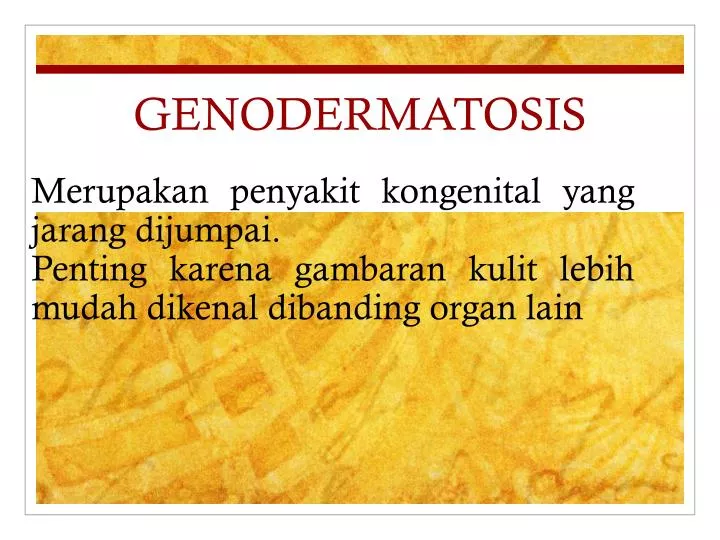 GENODERMATOSIS

Merupakan penyakit kongenital yang jarang dijumpai.
Penting karena gambaran kulit lebih mudah dikenal dibanding organ lain